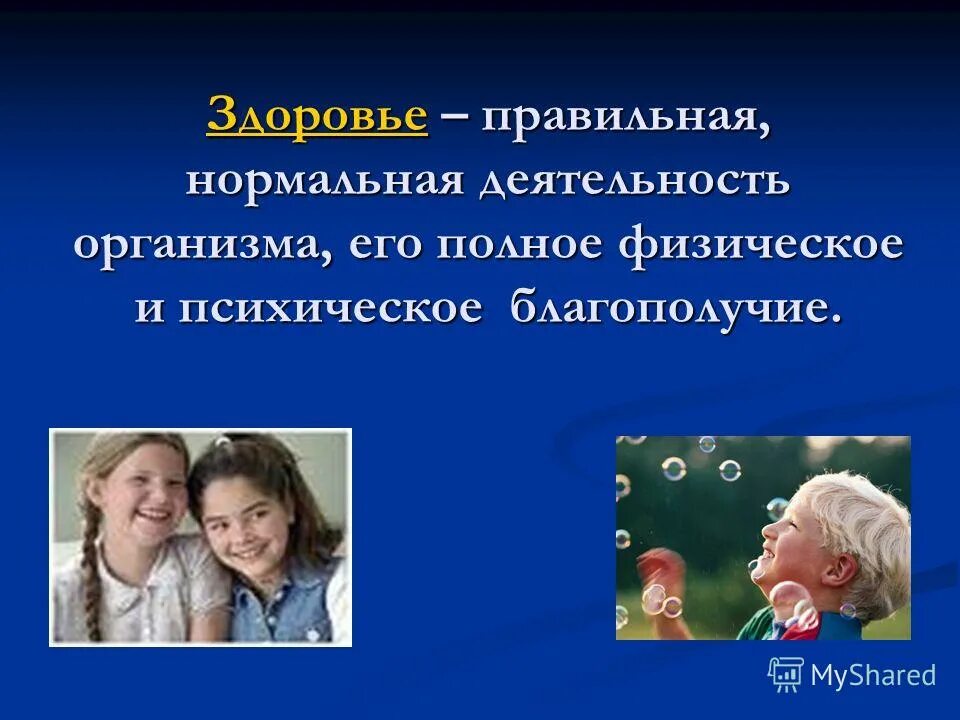 Здоровье – правильная, нормальная деятельность организма, его полное физическое и психическое благополучие.

MyShared